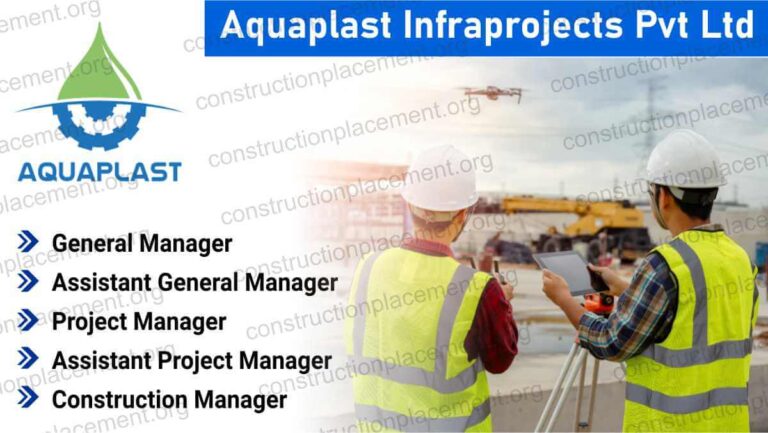 Aquaplast Infraprojects Pvt Ltd

AQUAPLAST

General Manager
Assistant General Manager
Project Manager
Assistant Project Manager
Construction Manager

constructionplacement.org